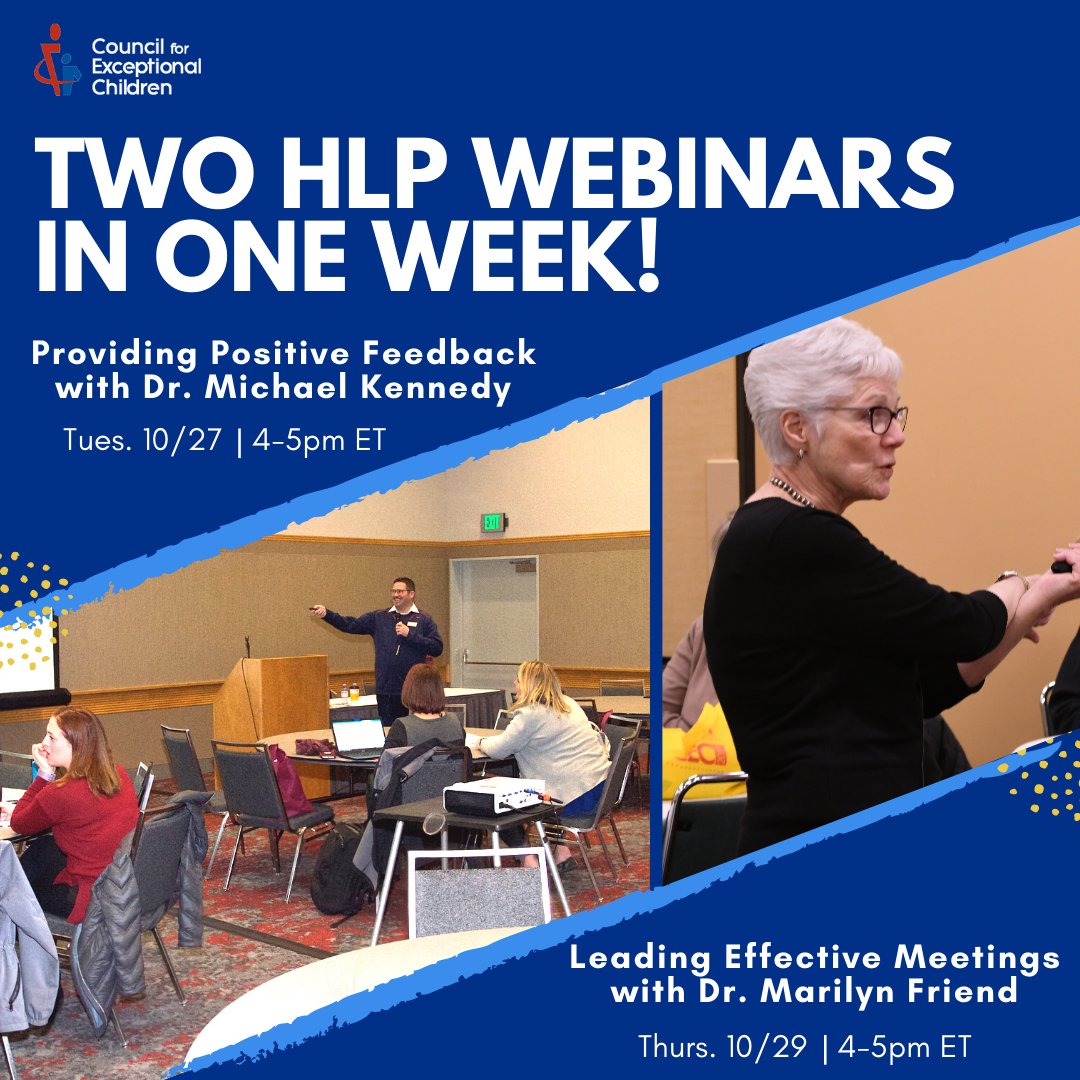 Council for Exceptional Children

TWO HLP WEBINARS IN ONE WEEK!

Providing Positive Feedback with Dr. Michael Kennedy

Tues. 10/27 | 4-5pm ET

EXIT

Leading Effective Meetings with Dr. Marilyn Friend

Thurs. 10/29 | 4-5pm ET